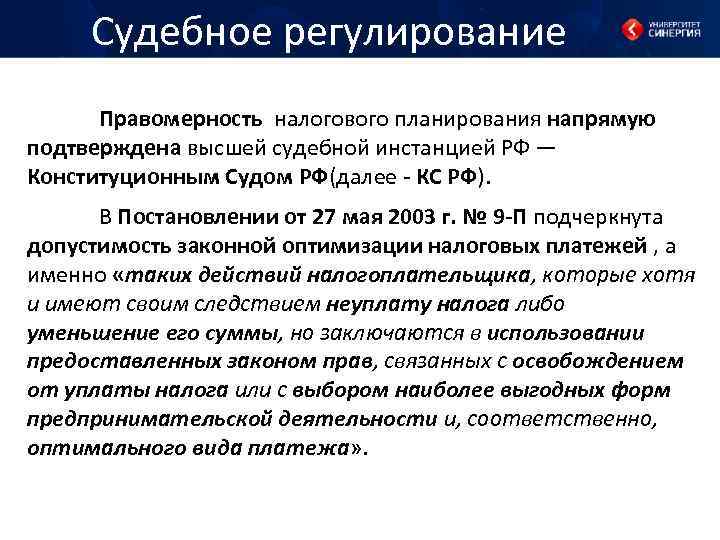 Судебное регулирование

УНИВЕРСИТЕТ СИНЕРГИЯ

Правомерность налогового планирования напрямую подтверждена высшей судебной инстанцией РФ — Конституционным Судом РФ(далее - КС РФ).

В Постановлении от 27 мая 2003 г. № 9-П подчеркнута допустимость законной оптимизации налоговых платежей , а именно «таких действий налогоплательщика, которые хотя и имеют своим следствием неуплату налога либо уменьшение его суммы, но заключаются в использовании предоставленных законом прав, связанных с освобождением от уплаты налога или с выбором наиболее выгодных форм предпринимательской деятельности и, соответственно, оптимального вида платежа».